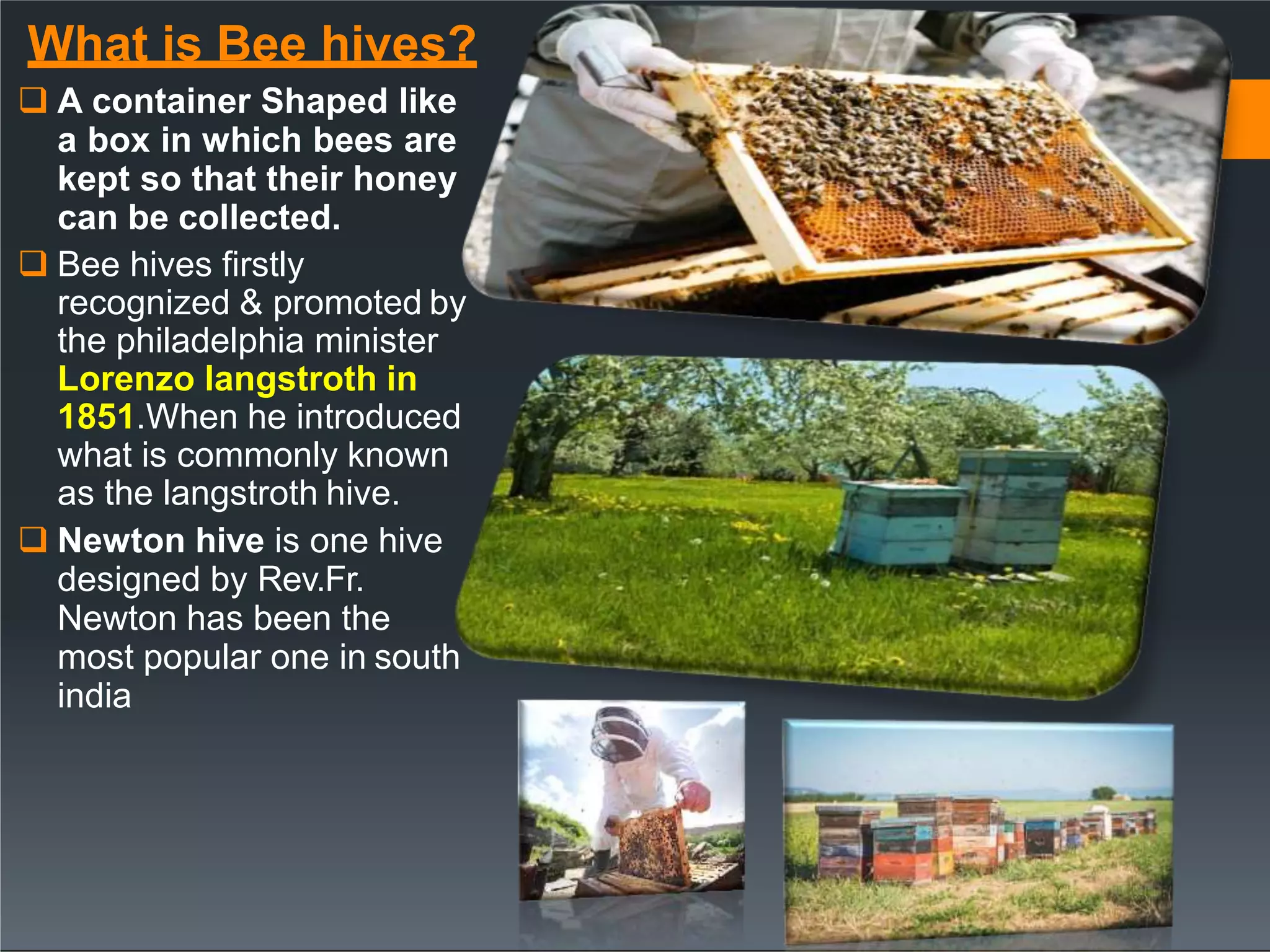 What is Bee hives?

❑ A container Shaped like a box in which bees are kept so that their honey can be collected.

❑ Bee hives firstly recognized & promoted by the philadelphia minister Lorenzo langstroth in 1851.When he introduced what is commonly known as the langstroth hive.

❑ Newton hive is one hive designed by Rev.Fr. Newton has been the most popular one in south india